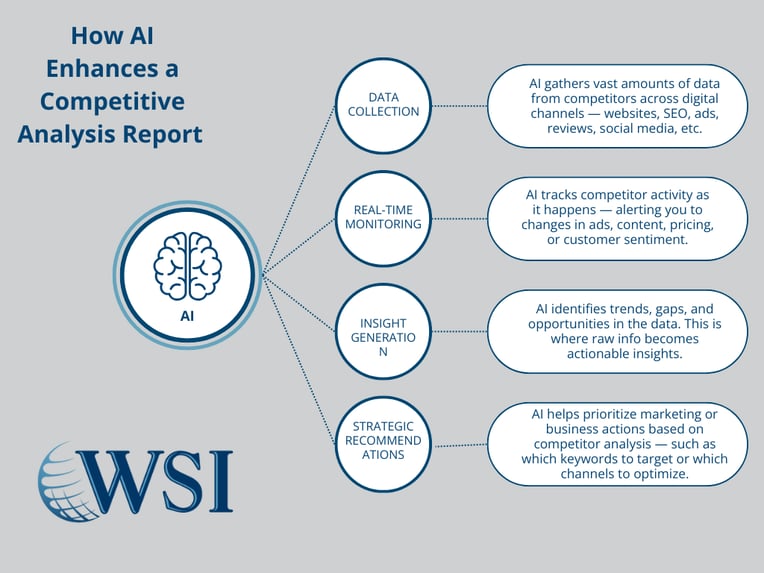 How AI Enhances a Competitive Analysis Report

AI

DATA COLLECTION

AI gathers vast amounts of data from competitors across digital channels — websites, SEO, ads, reviews, social media, etc.

REAL-TIME MONITORING

AI tracks competitor activity as it happens — alerting you to changes in ads, content, pricing, or customer sentiment.

INSIGHT GENERATIO N

AI identifies trends, gaps, and opportunities in the data. This is where raw info becomes actionable insights.

STRATEGIC RECOMMEND ATIONS

AI helps prioritize marketing or business actions based on competitor analysis — such as which keywords to target or which channels to optimize.

WSI